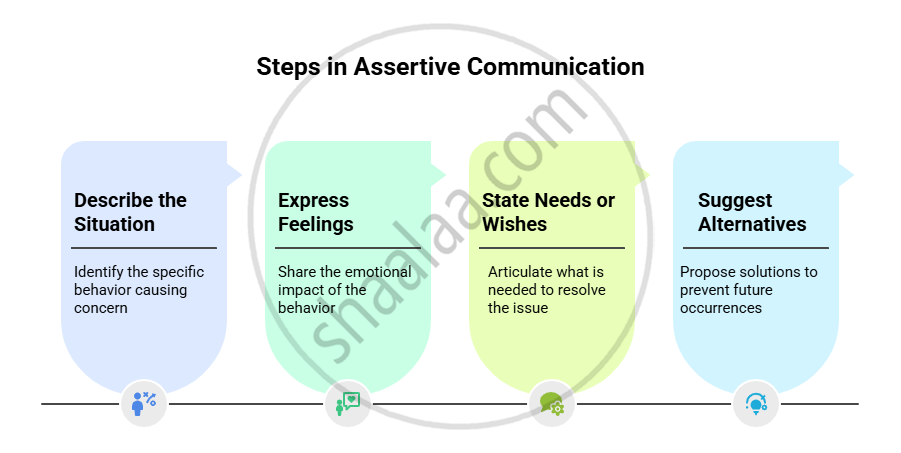 Steps in Assertive Communication

Describe the Situation

Identify the specific behavior causing concern

Express Feelings

Share the emotional impact of the behavior

State Needs or Wishes

Articulate what is needed to resolve the issue

Suggest Alternatives

Propose solutions to prevent future occurrences

shaalaa.com